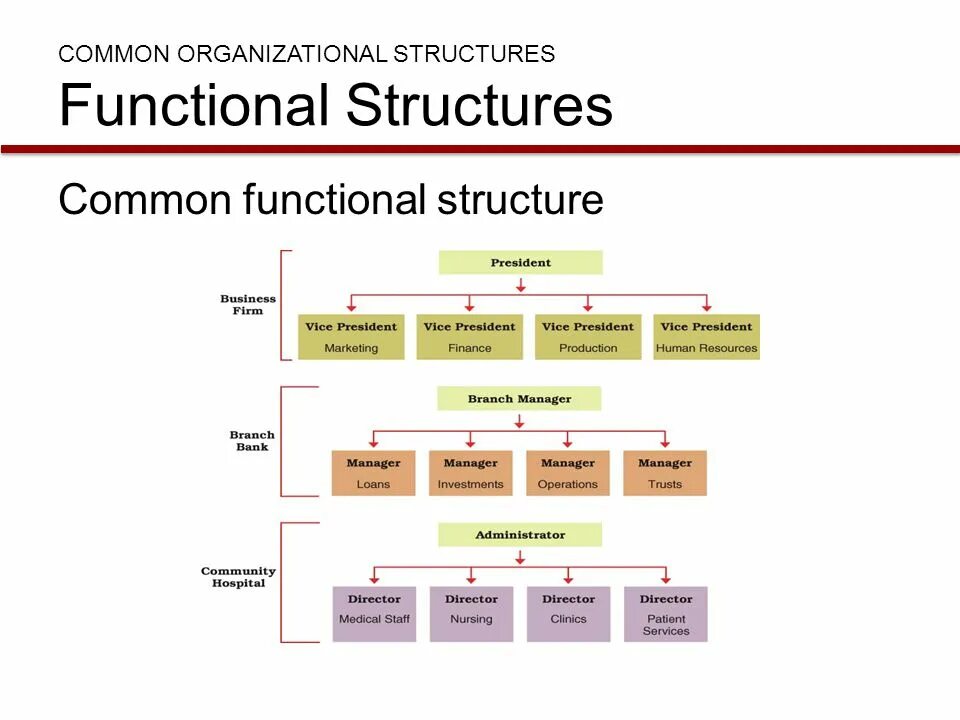 COMMON ORGANIZATIONAL STRUCTURES
Functional Structures

Common functional structure

Business Firm

President

Vice President
Marketing

Vice President
Finance

Vice President
Production

Vice President
Human Resources

Branch Bank

Branch Manager

Manager
Loans

Manager
Investments

Manager
Operations

Manager
Trusts

Community Hospital

Administrator

Director
Medical Staff

Director
Nursing

Director
Clinics

Director
Patient Services